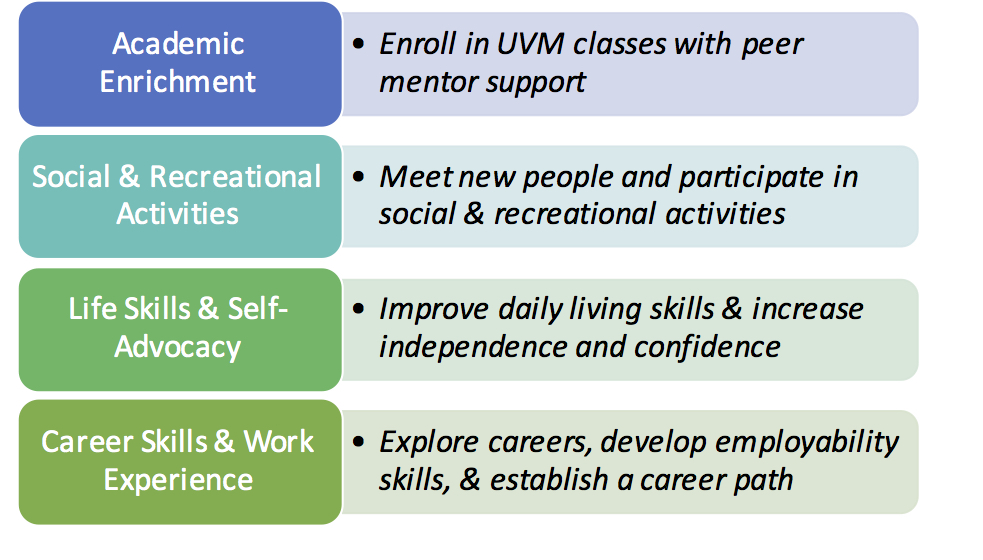 Academic Enrichment

• Enroll in UVM classes with peer mentor support

Social & Recreational Activities

• Meet new people and participate in social & recreational activities

Life Skills & Self-Advocacy

• Improve daily living skills & increase independence and confidence

Career Skills & Work Experience

• Explore careers, develop employability skills, & establish a career path